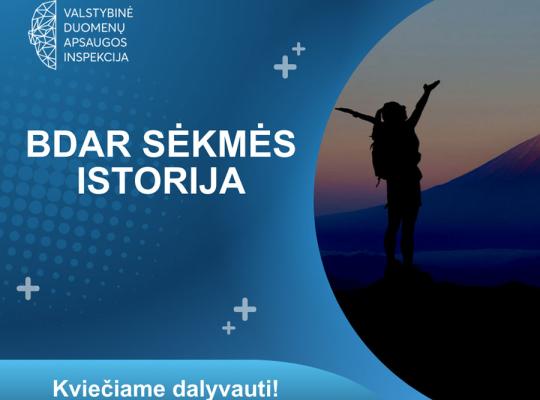 VALSTYBINĖ DUOMENŲ APSAUGOS INSPEKCIJA

BDAR SĖKMĖS ISTORIJA

Kviečiame dalyvauti!